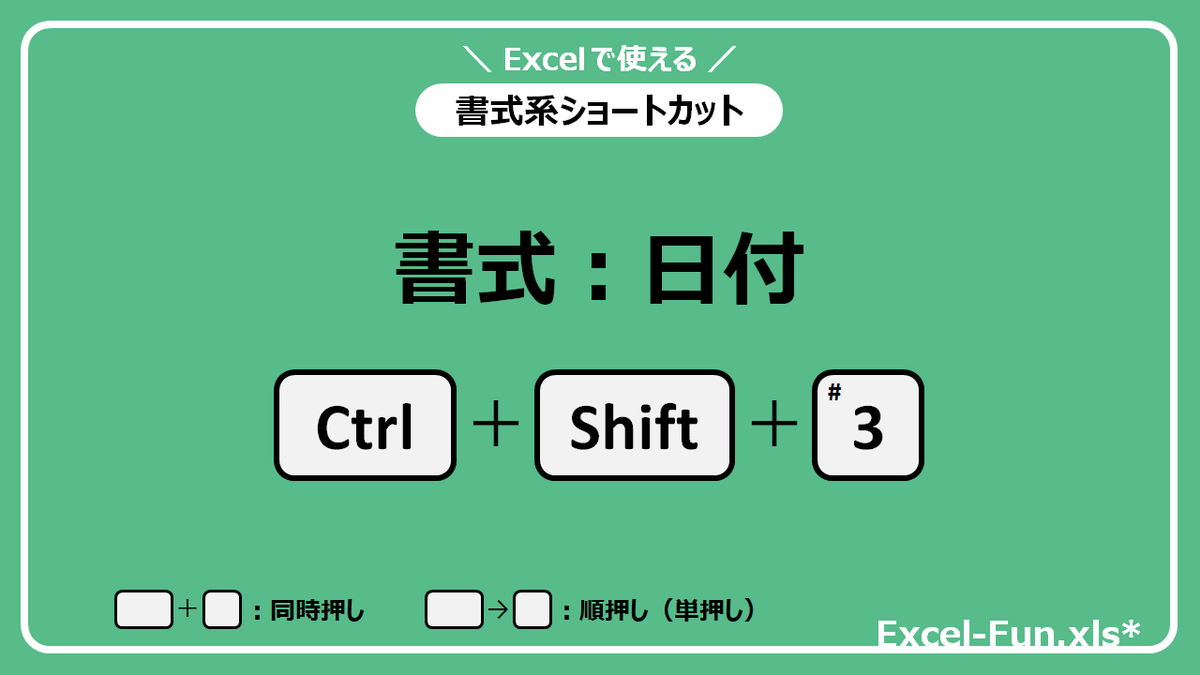 ＼ Excelで使える ／

書式系ショートカット

書式：日付

Ctrl ＋ Shift ＋ # 3

＋ ：同時押し　→ ：順押し（単押し）

Excel-Fun.xls*